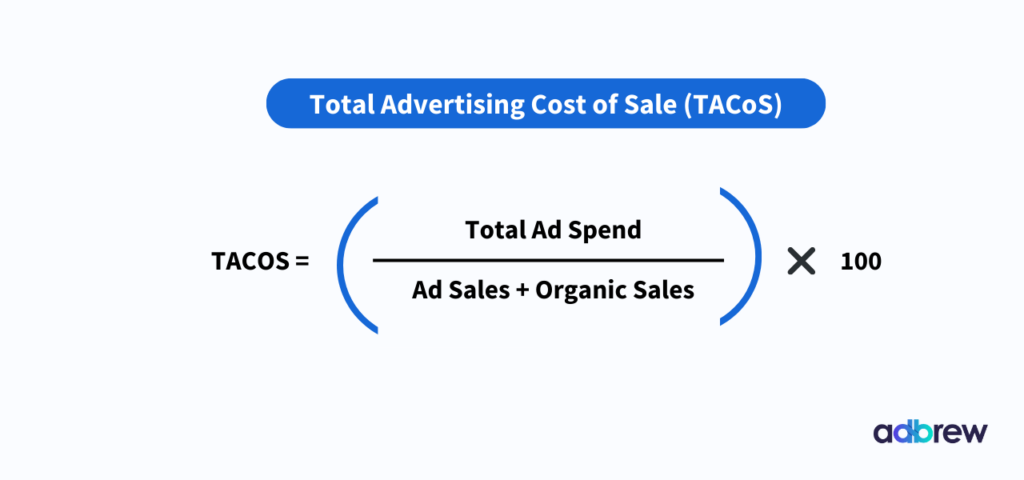 Total Advertising Cost of Sale (TACoS)

$\text{TACOS} = \left( \frac{\text{Total Ad Spend}}{\text{Ad Sales + Organic Sales}} \right) \times 100$

adbrew